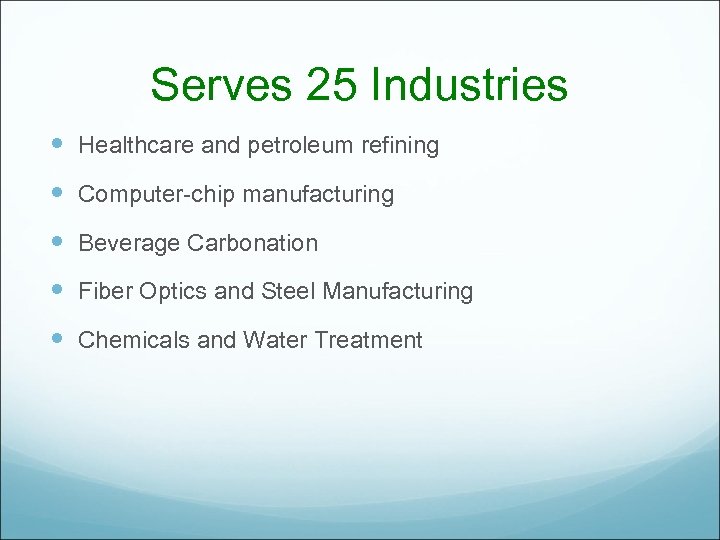 Serves 25 Industries

- Healthcare and petroleum refining
- Computer-chip manufacturing
- Beverage Carbonation
- Fiber Optics and Steel Manufacturing
- Chemicals and Water Treatment